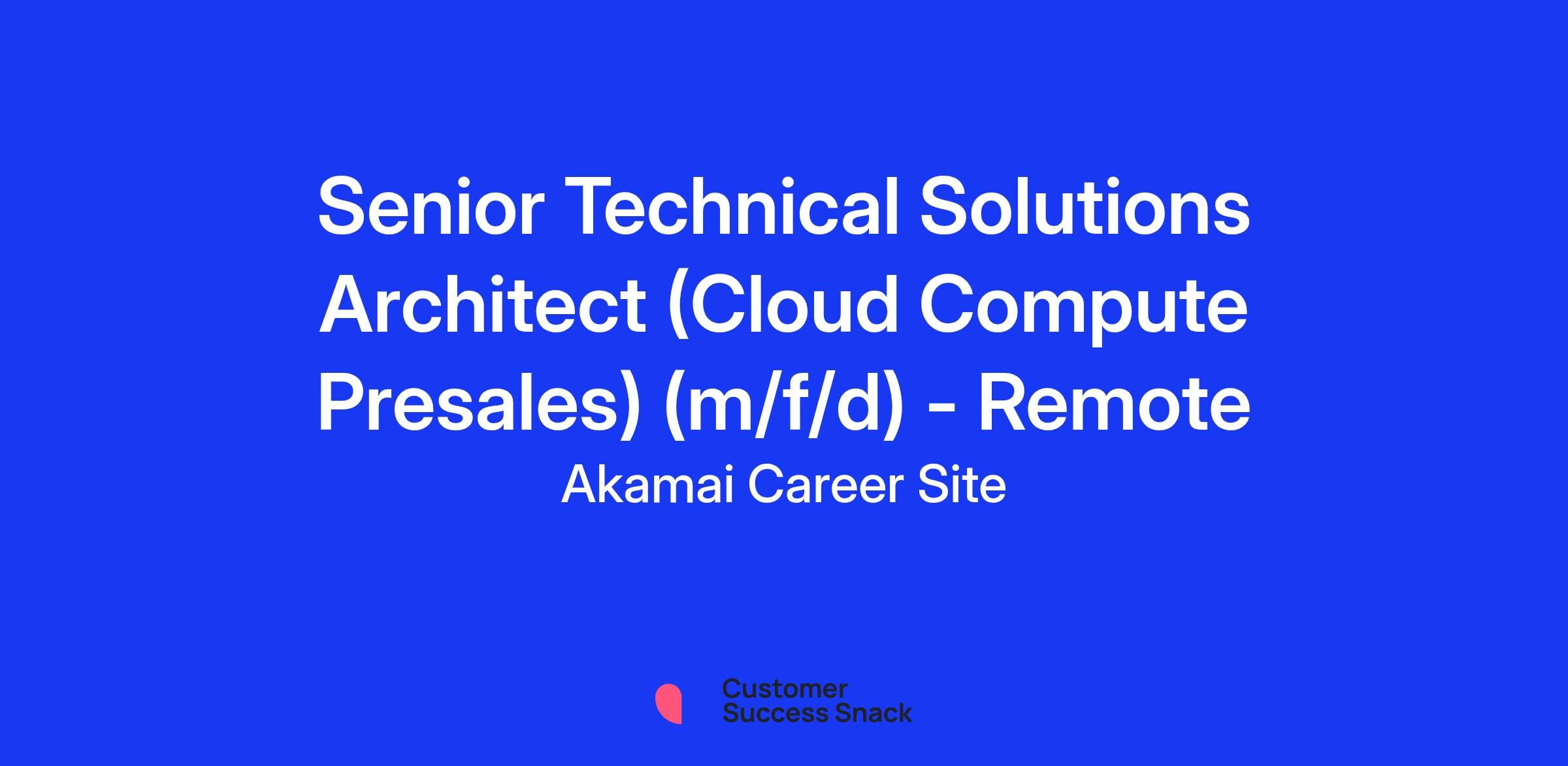 Senior Technical Solutions Architect (Cloud Compute Presales) (m/f/d) - Remote

Akamai Career Site

Customer
Success Snack